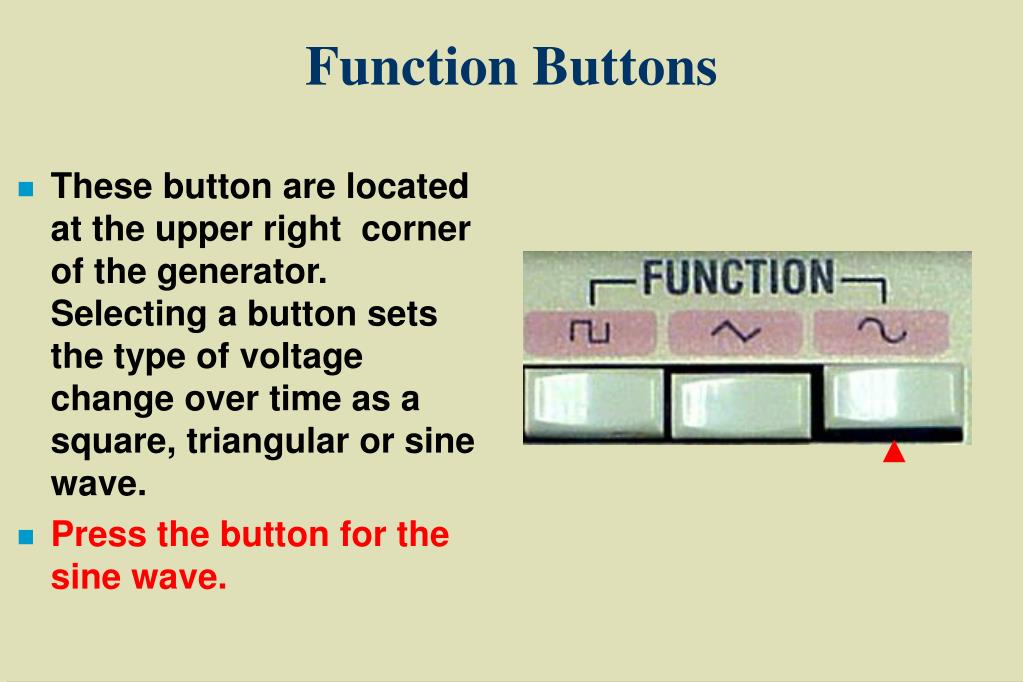 Function Buttons

These button are located at the upper right corner of the generator. Selecting a button sets the type of voltage change over time as a square, triangular or sine wave.

Press the button for the sine wave.

FUNCTION